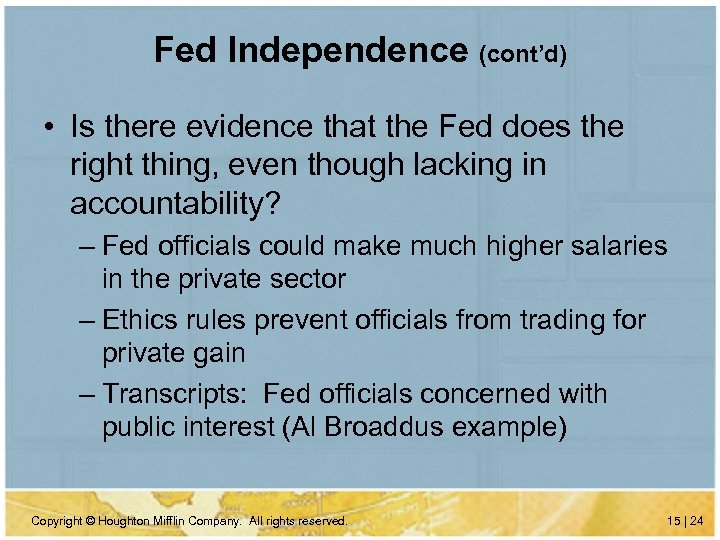 Fed Independence (cont'd)

• Is there evidence that the Fed does the right thing, even though lacking in accountability?

– Fed officials could make much higher salaries in the private sector

– Ethics rules prevent officials from trading for private gain

– Transcripts: Fed officials concerned with public interest (Al Broaddus example)

Copyright © Houghton Mifflin Company. All rights reserved.

15 | 24